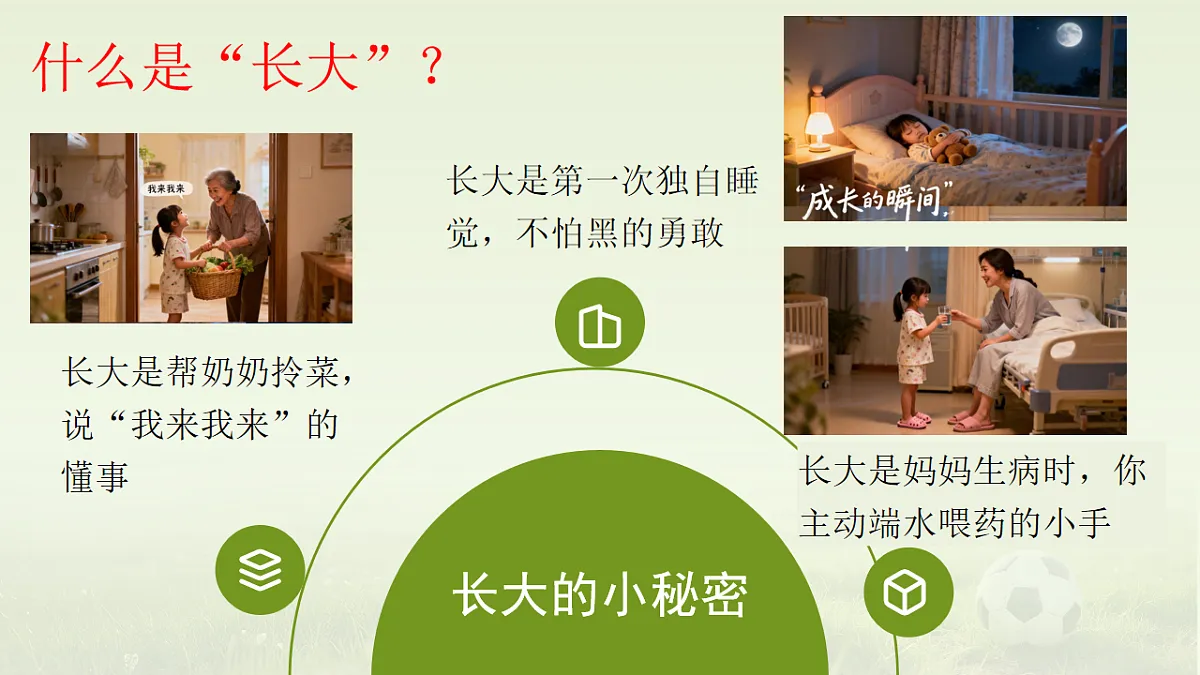 什么是“长大”？

我来我来

长大是帮奶奶拎菜，说“我来我来”的懂事

长大是第一次独自睡觉，不怕黑的勇敢

“成长的瞬间”

长大是妈妈生病时，你主动端水喂药的小手

长大的小秘密